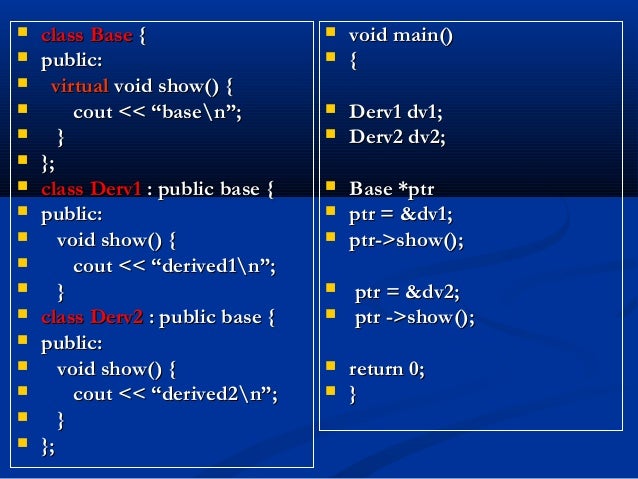 class Base {
public:
virtual void show() {
cout << “base\n”;
}
};
class Derv1 : public base {
public:
void show() {
cout << “derived1\n”;
}
class Derv2 : public base {
public:
void show() {
cout << “derived2\n”;
}
};

void main()
{

Derv1 dv1;
Derv2 dv2;

Base *ptr
ptr = &dv1;
ptr->show();

ptr = &dv2;
ptr ->show();

return 0;
}